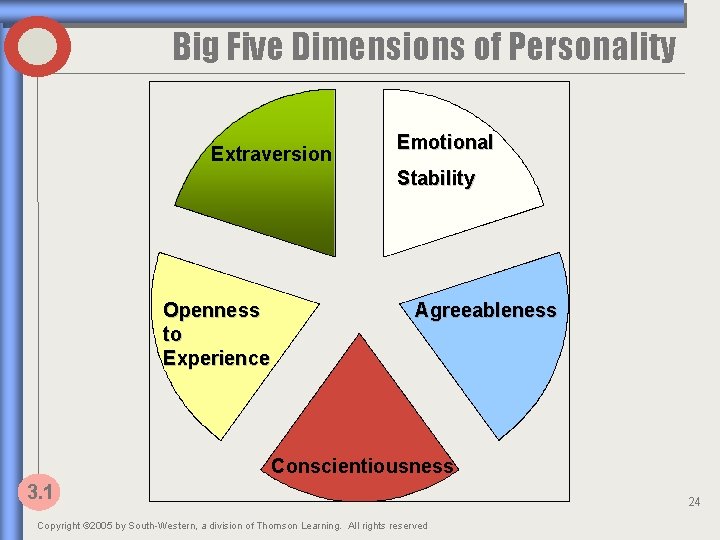 Big Five Dimensions of Personality

Extraversion

Emotional Stability

Openness to Experience

Agreeableness

Conscientiousness

3.1

24

Copyright ©2005 by South-Western, a division of Thomson Learning. All rights reserved